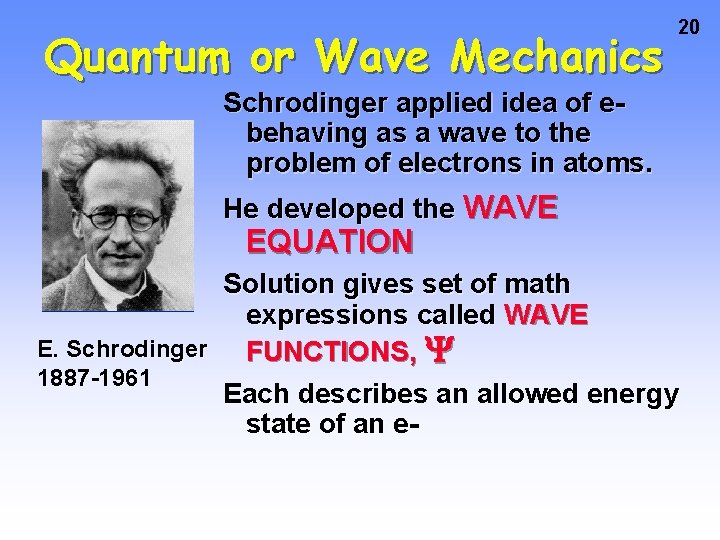 20

Quantum or Wave Mechanics

E. Schrodinger
1887-1961

Schrodinger applied idea of e- behaving as a wave to the problem of electrons in atoms.

He developed the WAVE EQUATION

Solution gives set of math expressions called WAVE FUNCTIONS, $\Psi$

Each describes an allowed energy state of an e-